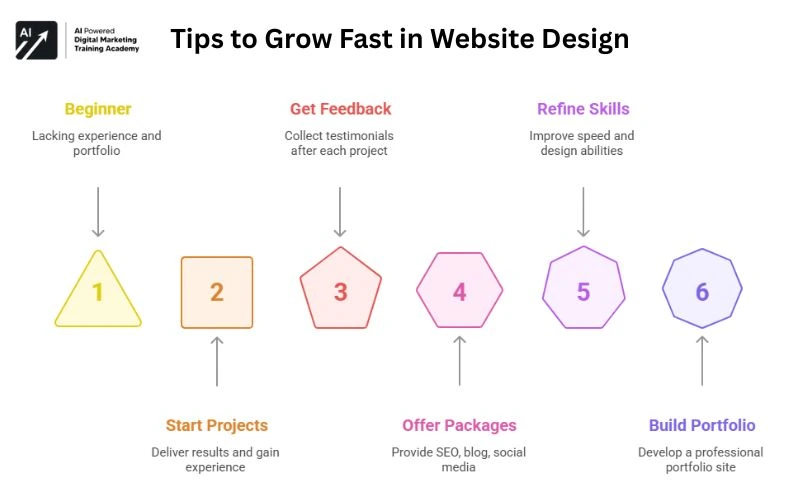 AI

AI Powered
Digital Marketing
Training Academy

Tips to Grow Fast in Website Design

Beginner
Lacking experience and portfolio

Get Feedback
Collect testimonials after each project

Refine Skills
Improve speed and design abilities

1

2

3

4

5

6

Start Projects
Deliver results and gain experience

Offer Packages
Provide SEO, blog, social media

Build Portfolio
Develop a professional portfolio site